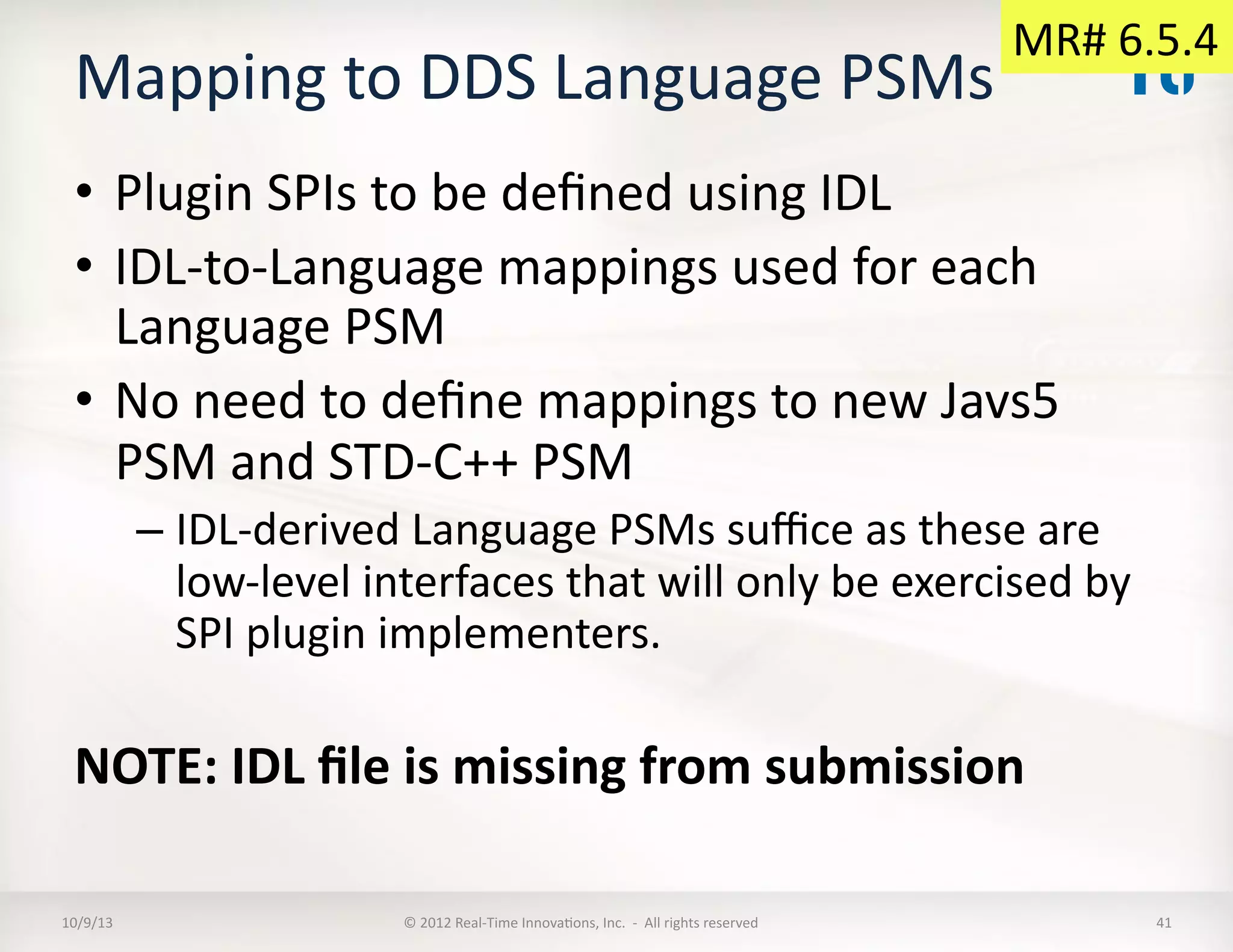 MR# 6.5.4

Mapping to DDS Language PSMs

• Plugin SPIs to be defined using IDL
• IDL-to-Language mappings used for each Language PSM
• No need to define mappings to new Javs5 PSM and STD-C++ PSM
– IDL-derived Language PSMs suffice as these are low-level interfaces that will only be exercised by SPI plugin implementers.

NOTE: IDL file is missing from submission

10/9/13 © 2012 Real-Time Innovations, Inc. - All rights reserved 41